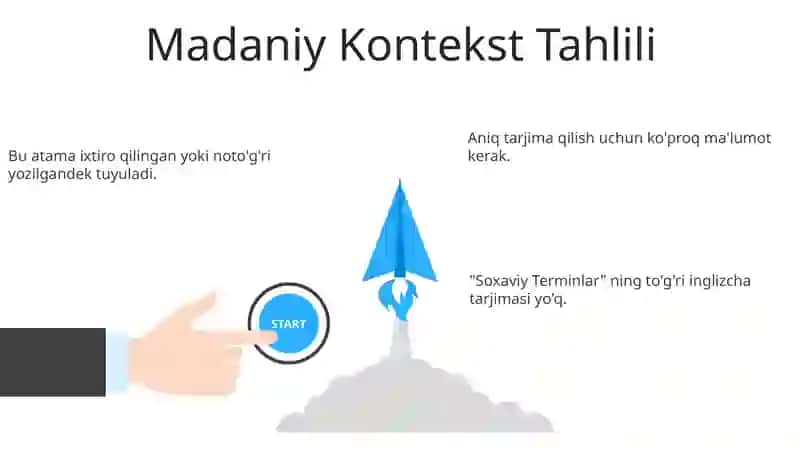 Madaniy Kontekst Tahlili

Bu atama ixtiro qilingan yoki noto'g'ri yozilgandek tuyuladi.

Aniq tarjima qilish uchun ko'proq ma'lumot kerak.

"Soxaviy Terminlar" ning to'g'ri inglizcha tarjimasi yo'q.

START